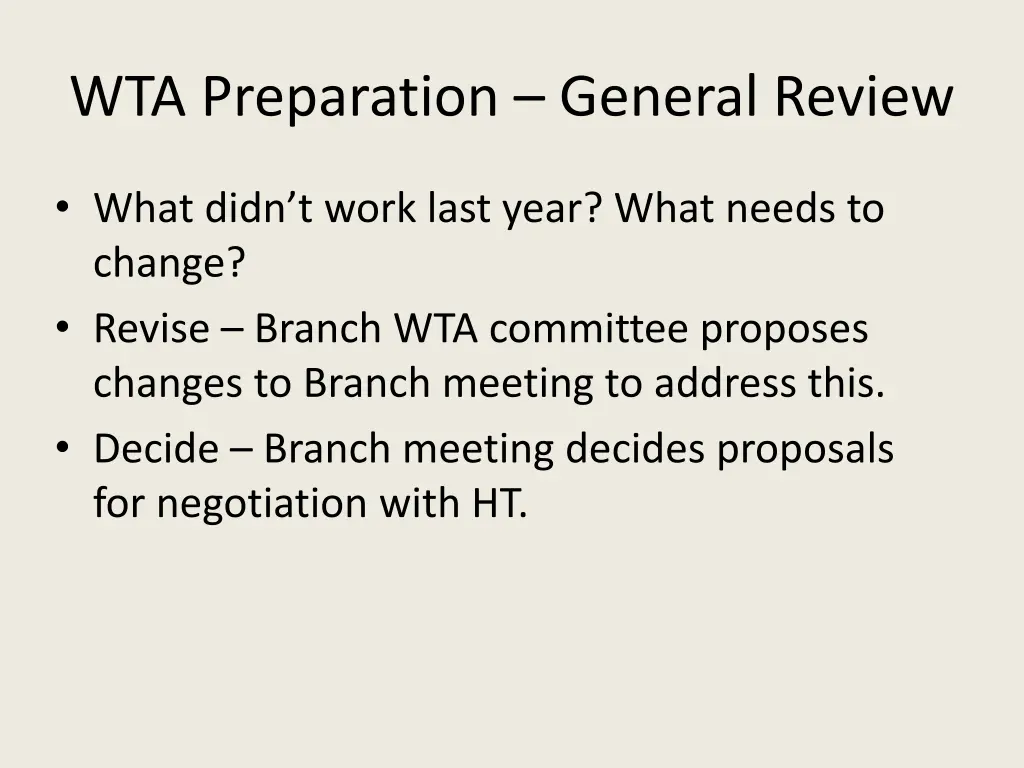 WTA Preparation – General Review

• What didn’t work last year? What needs to change?
• Revise – Branch WTA committee proposes changes to Branch meeting to address this.
• Decide – Branch meeting decides proposals for negotiation with HT.